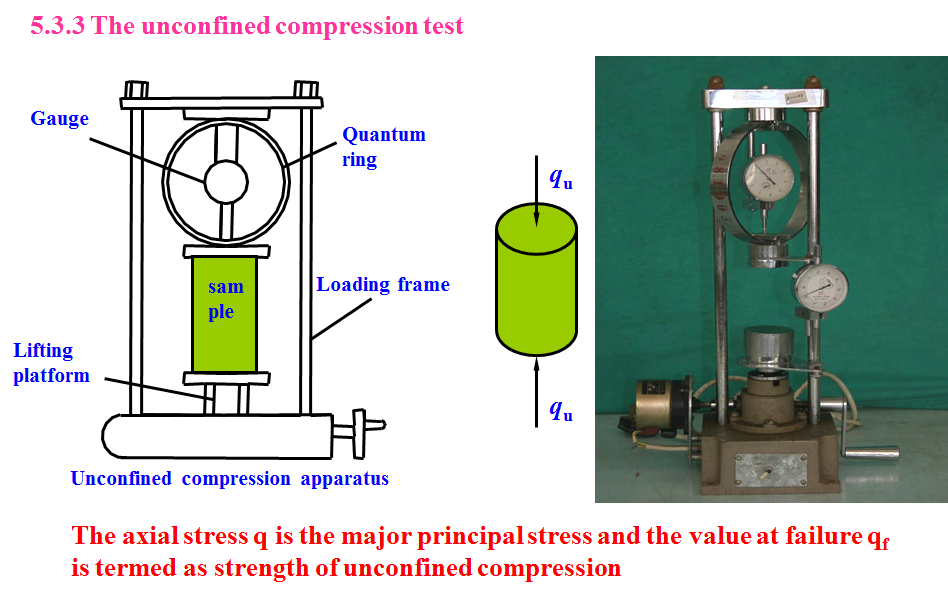 5.3.3 The unconfined compression test

Gauge

Quantum ring

sam ple

Loading frame

Lifting platform

Unconfined compression apparatus

$q_u$

$q_u$

The axial stress q is the major principal stress and the value at failure $q_f$ is termed as strength of unconfined compression